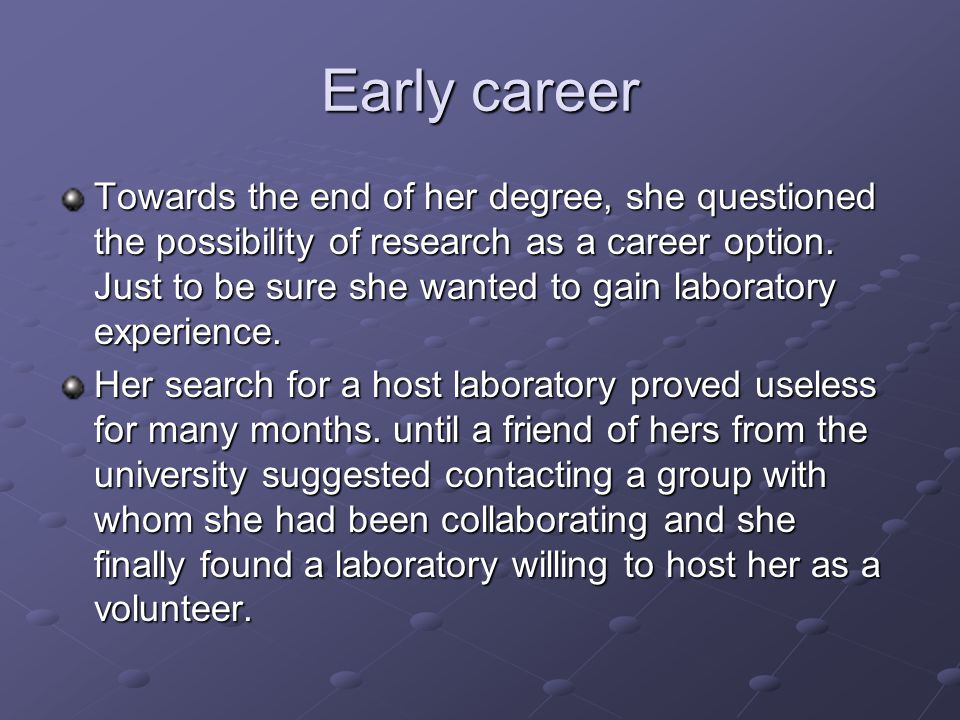 Early career

Towards the end of her degree, she questioned the possibility of research as a career option. Just to be sure she wanted to gain laboratory experience.

Her search for a host laboratory proved useless for many months. until a friend of hers from the university suggested contacting a group with whom she had been collaborating and she finally found a laboratory willing to host her as a volunteer.